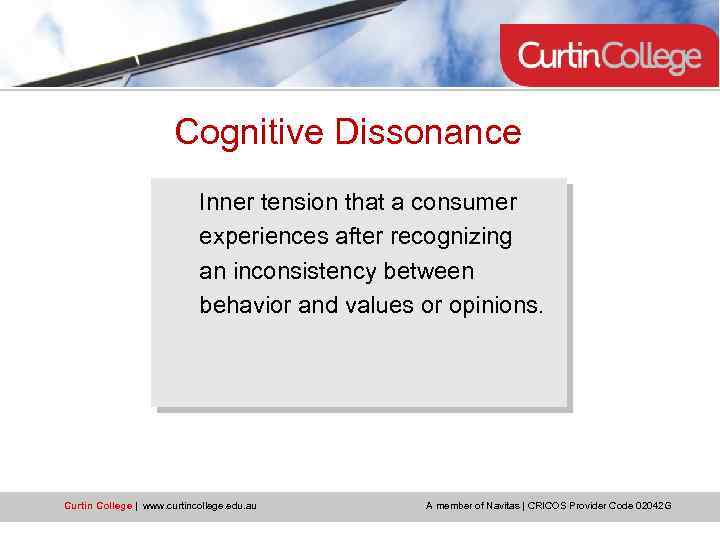 CurtinCollege

Cognitive Dissonance

Inner tension that a consumer experiences after recognizing an inconsistency between behavior and values or opinions.

Curtin College | www.curtincollege.edu.au

A member of Navitas | CRICOS Provider Code 02042G